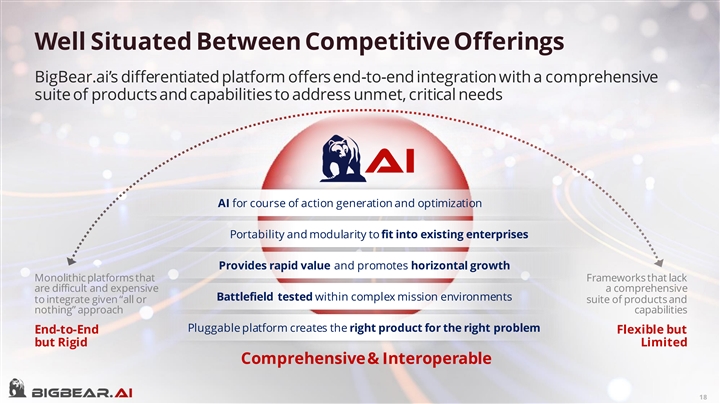 Well Situated Between Competitive Offerings

BigBear.ai's differentiated platform offers end-to-end integration with a comprehensive suite of products and capabilities to address unmet, critical needs

AI

AI for course of action generation and optimization

Portability and modularity to fit into existing enterprises

Provides rapid value and promotes horizontal growth

Battlefield tested within complex mission environments

Pluggable platform creates the right product for the right problem

Comprehensive & Interoperable

Monolithic platforms that are difficult and expensive to integrate given "all or nothing" approach

End-to-End but Rigid

Frameworks that lack a comprehensive suite of products and capabilities

Flexible but Limited

BIGBEAR.AI

18